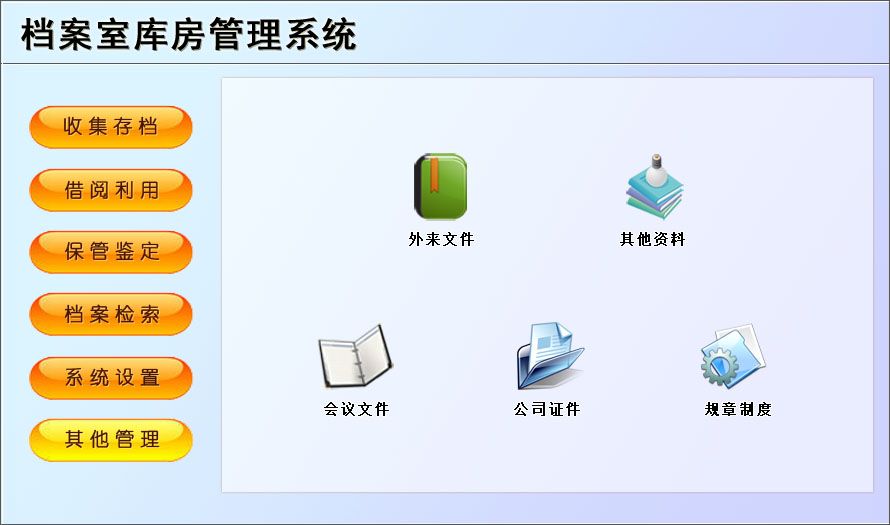 档案室库房管理系统

收集存档

借阅利用

保管鉴定

档案检索

系统设置

其他管理

外来文件

其他资料

会议文件

公司证件

规章制度